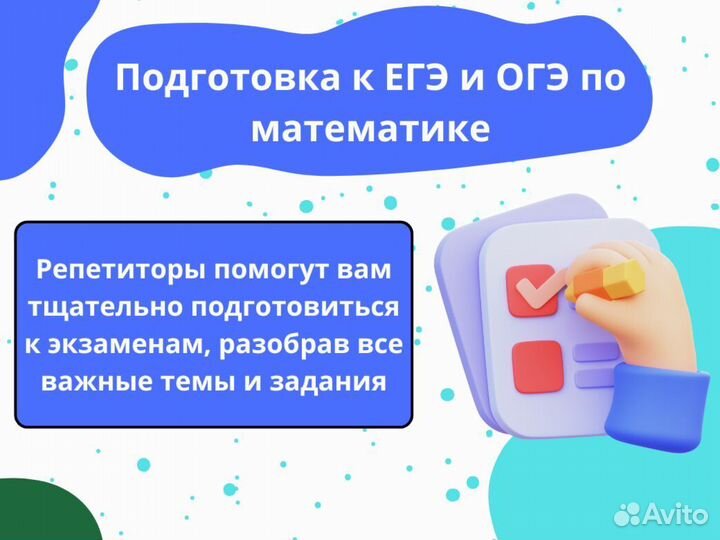 Подготовка к ЕГЭ и ОГЭ по математике

Репетиторы помогут вам тщательно подготовиться к экзаменам, разобрав все важные темы и задания

Avito